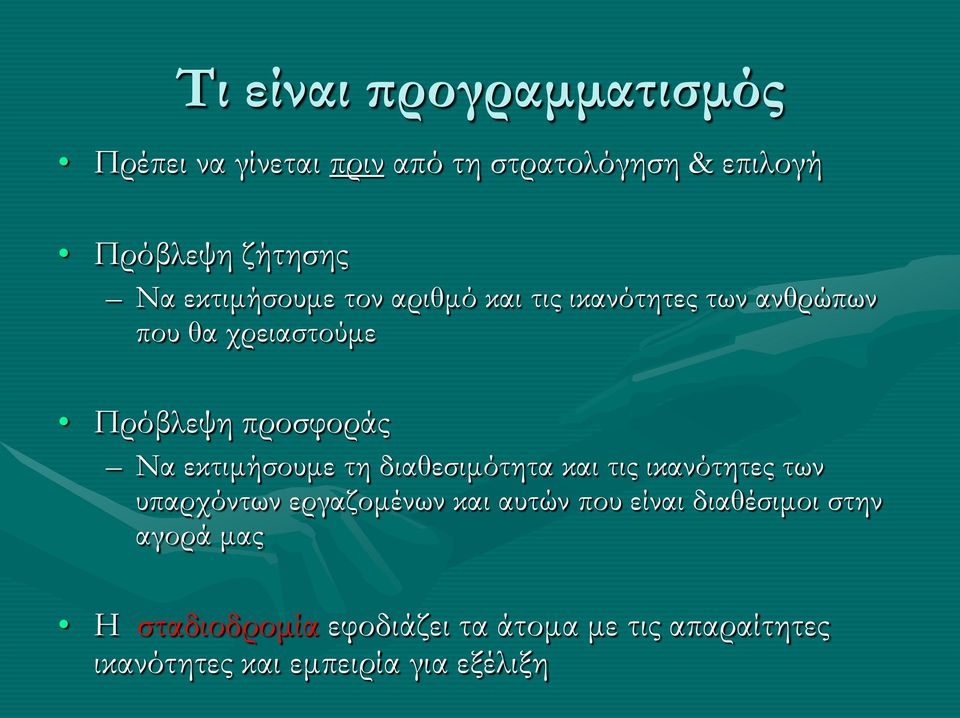 Τι είναι προγραμματισμός

• Πρέπει να γίνεται πριν από τη στρατολόγηση & επιλογή

• Πρόβλεψη ζήτησης
– Να εκτιμήσουμε τον αριθμό και τις ικανότητες των ανθρώπων που θα χρειαστούμε

• Πρόβλεψη προσφοράς
– Να εκτιμήσουμε τη διαθεσιμότητα και τις ικανότητες των υπαρχόντων εργαζομένων και αυτών που είναι διαθέσιμοι στην αγορά μας

• Η σταδιοδρομία εφοδιάζει τα άτομα με τις απαραίτητες ικανότητες και εμπειρία για εξέλιξη